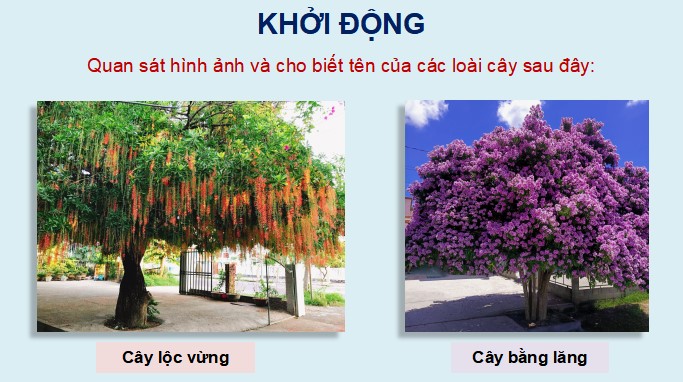 KHỞI ĐỘNG

Quan sát hình ảnh và cho biết tên của các loài cây sau đây:

Cây lộc vừng

Cây bằng lăng